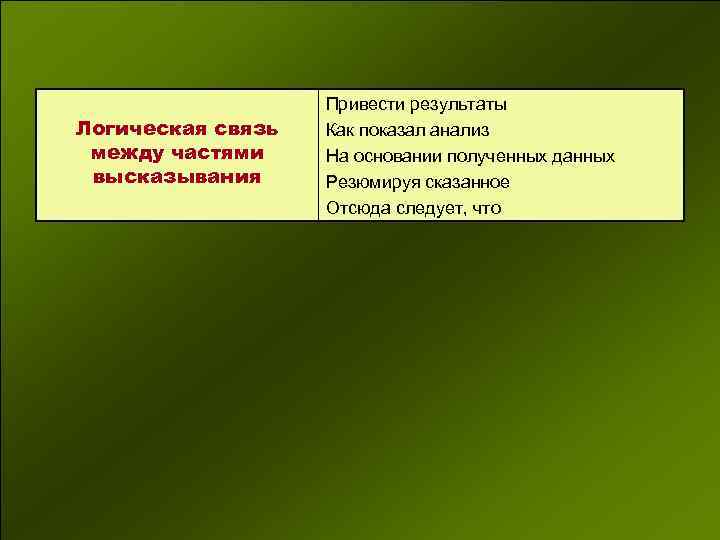 | Логическая связь между частями высказывания | Привести результаты<br>Как показал анализ<br>На основании полученных данных<br>Резюмируя сказанное<br>Отсюда следует, что |
|---|---|